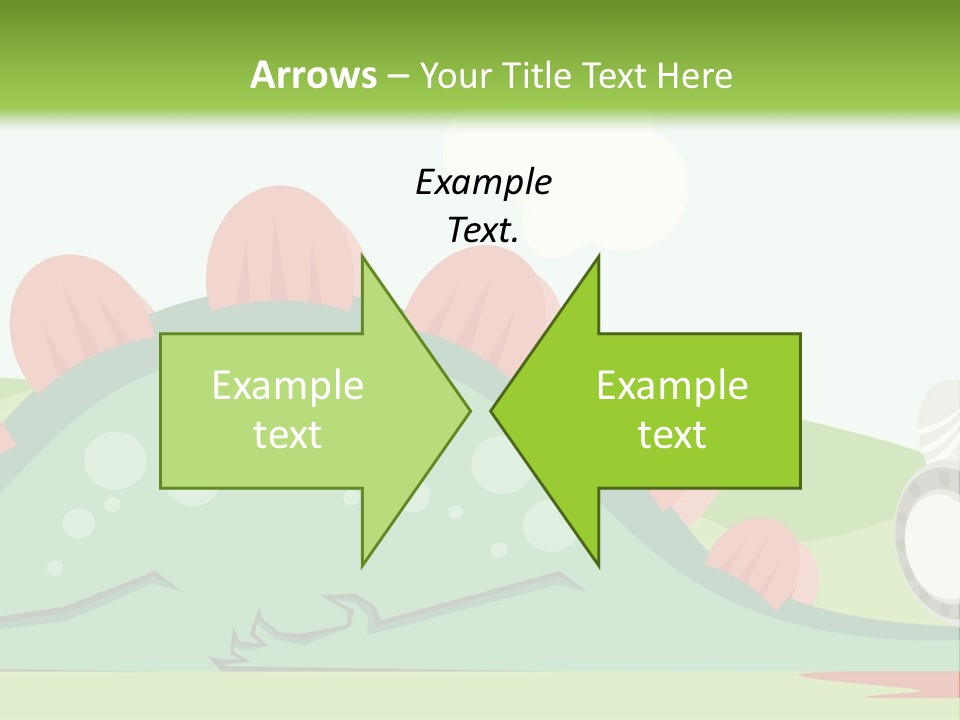 Arrows – Your Title Text Here

Example Text.

Example text

Example text